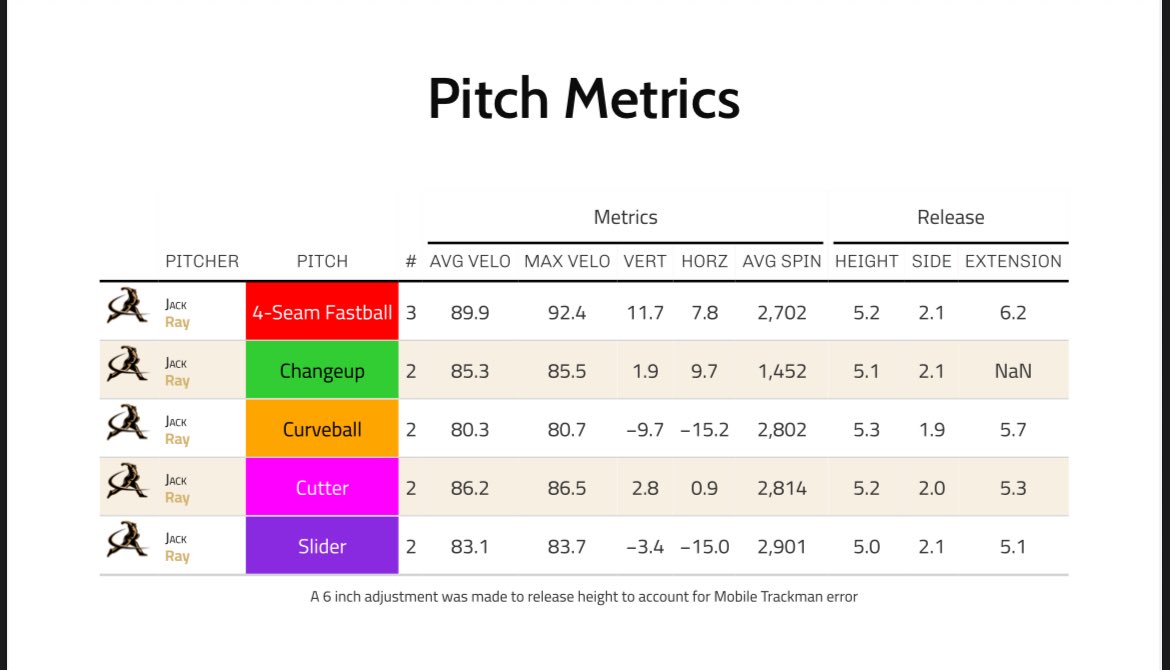 Pitch Metrics

| | PITCHER | PITCH | # | Metrics: AVG VELO | Metrics: MAX VELO | Metrics: VERT | Metrics: HORZ | Metrics: AVG SPIN | Release: HEIGHT | Release: SIDE | Release: EXTENSION |
|---|---|---|---|---|---|---|---|---|---|---|---|
| | Jack Ray | 4-Seam Fastball | 3 | 89.9 | 92.4 | 11.7 | 7.8 | 2,702 | 5.2 | 2.1 | 6.2 |
| | Jack Ray | Changeup | 2 | 85.3 | 85.5 | 1.9 | 9.7 | 1,452 | 5.1 | 2.1 | NaN |
| | Jack Ray | Curveball | 2 | 80.3 | 80.7 | −9.7 | −15.2 | 2,802 | 5.3 | 1.9 | 5.7 |
| | Jack Ray | Cutter | 2 | 86.2 | 86.5 | 2.8 | 0.9 | 2,814 | 5.2 | 2.0 | 5.3 |
| | Jack Ray | Slider | 2 | 83.1 | 83.7 | −3.4 | −15.0 | 2,901 | 5.0 | 2.1 | 5.1 |

A 6 inch adjustment was made to release height to account for Mobile Trackman error